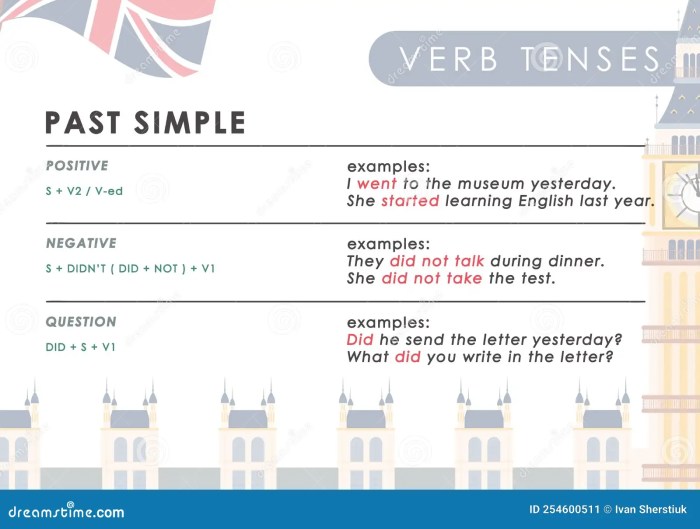 VERB TENSES

PAST SIMPLE

POSITIVE

S + V2 / V-ed

examples:
I went to the museum yesterday.
She started learning English last year.

NEGATIVE

S + DIDN'T ( DID + NOT ) + V1

examples:
They did not talk during dinner.
She did not take the test.

QUESTION

DID + S + V1

examples:
Did he send the letter yesterday?
What did you write in the letter?

dreamstime.com

ID 254600511 © Ivan Sherstiuk